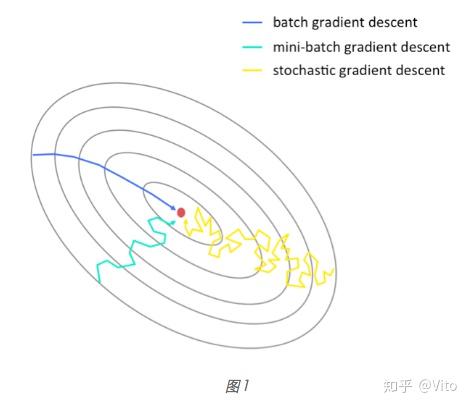 batch gradient descent
mini-batch gradient descent
stochastic gradient descent

图1

知乎 @Vito